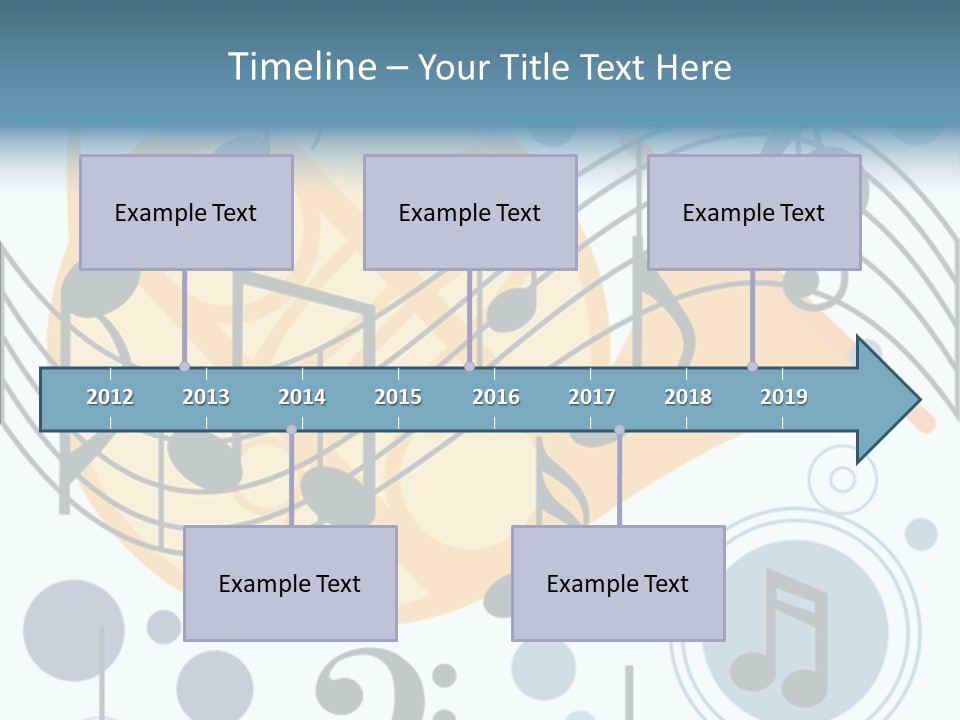 Timeline – Your Title Text Here

Example Text

Example Text

Example Text

2012 2013 2014 2015 2016 2017 2018 2019

Example Text

Example Text